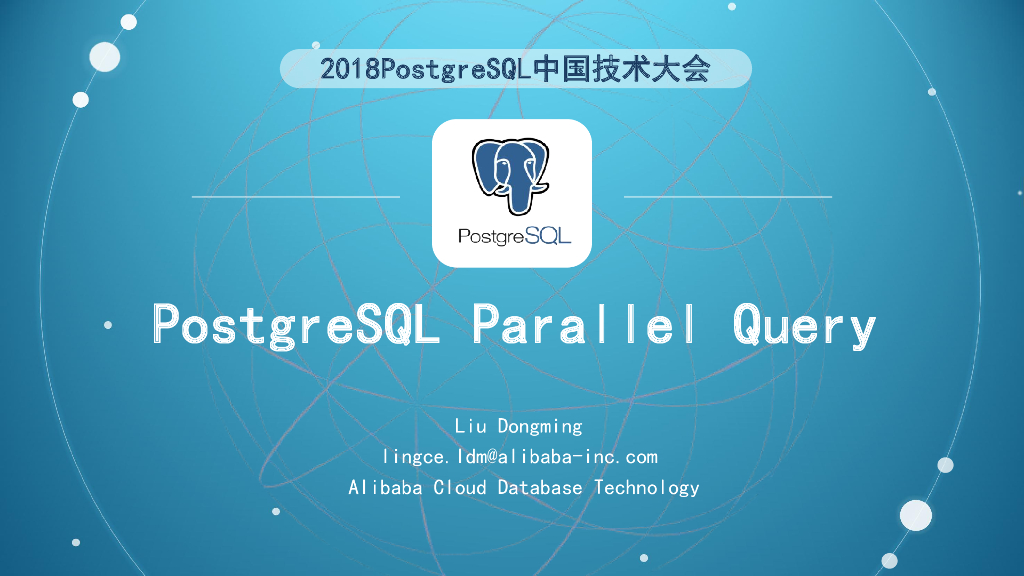 2018PostgreSQL中国技术大会

PostgreSQL

PostgreSQL Parallel Query

Liu Dongming
lingce.ldm@alibaba-inc.com
Alibaba Cloud Database Technology